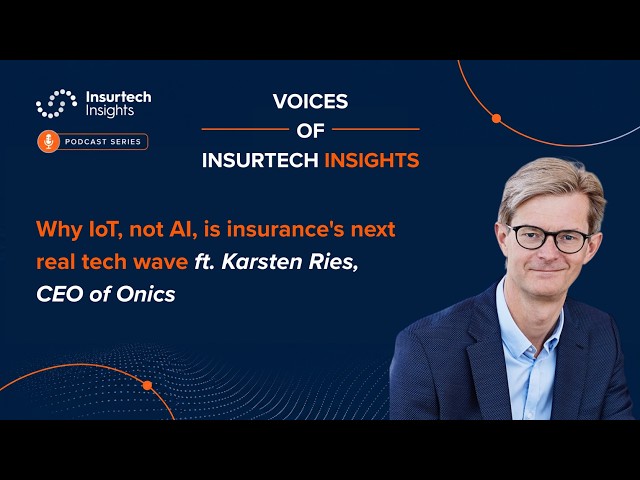 Insurtech Insights

PODCAST SERIES

VOICES
OF
INSURTECH INSIGHTS

Why IoT, not AI, is insurance's next real tech wave ft. Karsten Ries, CEO of Onics